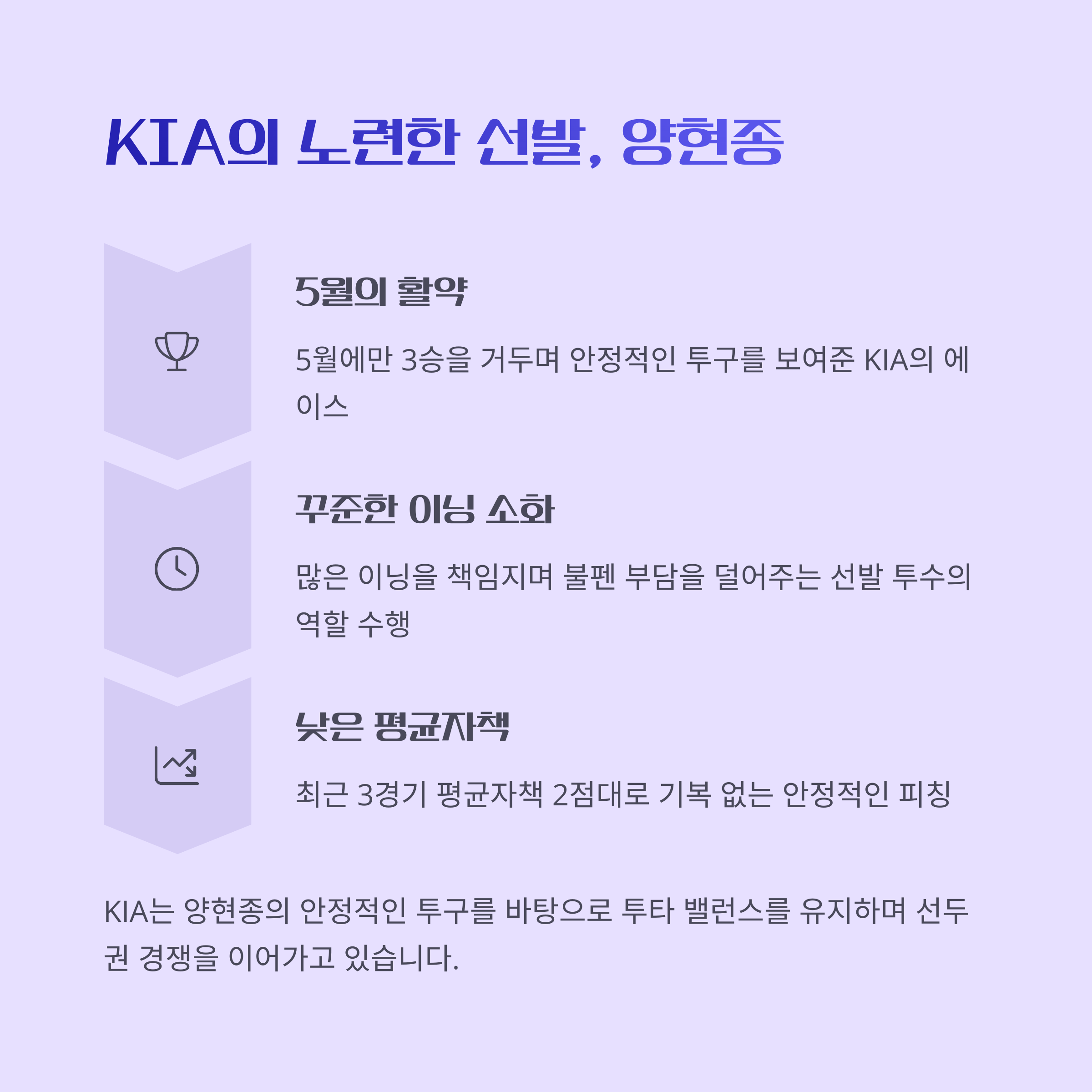 KIA의 노련한 선발, 양현종

5월의 활약

5월에만 3승을 거두며 안정적인 투구를 보여준 KIA의 에이스

꾸준한 이닝 소화

많은 이닝을 책임지며 불펜 부담을 덜어주는 선발 투수의 역할 수행

낮은 평균자책

최근 3경기 평균자책 2점대로 기복 없는 안정적인 피칭

KIA는 양현종의 안정적인 투구를 바탕으로 투타 밸런스를 유지하며 선두권 경쟁을 이어가고 있습니다.